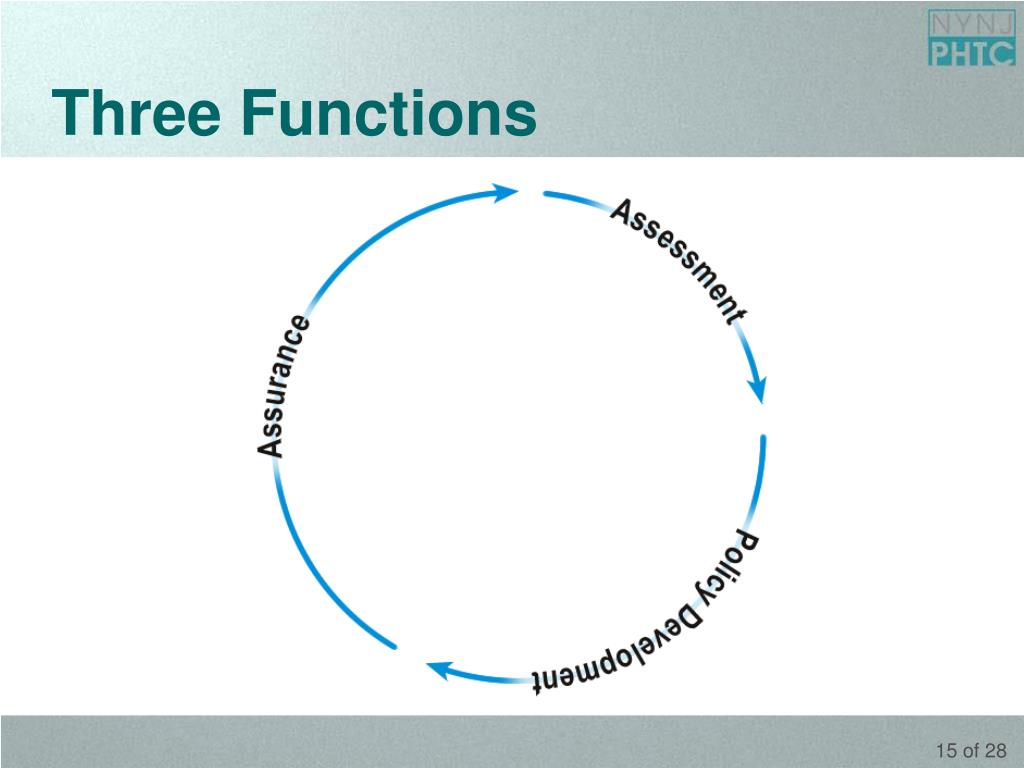 NYNJ PHTC

Three Functions

Assessment

Policy Development

Assurance

15 of 28